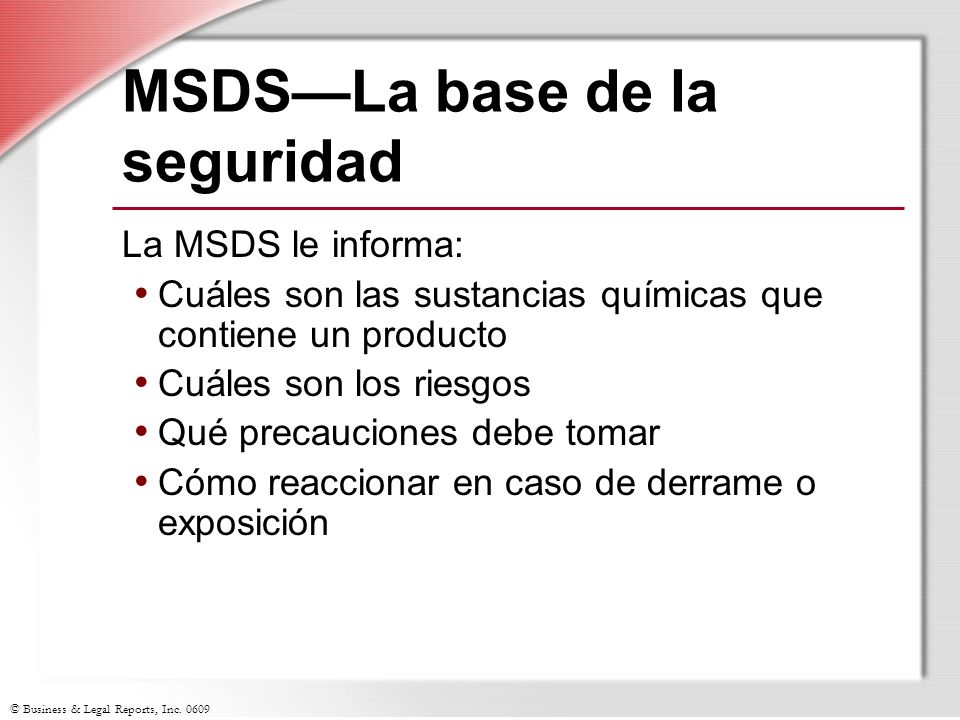 MSDS—La base de la seguridad

La MSDS le informa:

• Cuáles son las sustancias químicas que contiene un producto
• Cuáles son los riesgos
• Qué precauciones debe tomar
• Cómo reaccionar en caso de derrame o exposición

© Business & Legal Reports, Inc. 0609